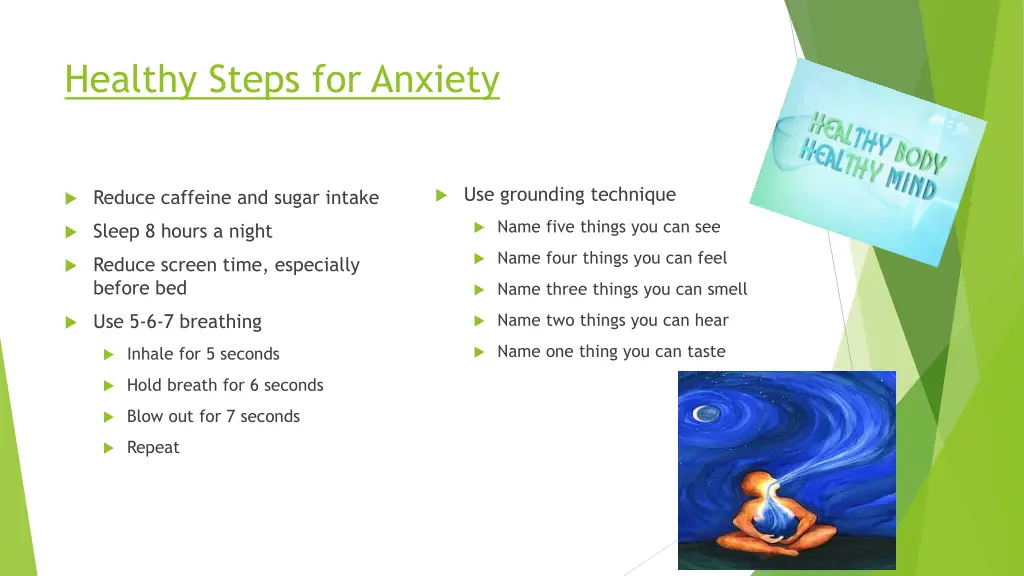 Healthy Steps for Anxiety

Reduce caffeine and sugar intake

Sleep 8 hours a night

Reduce screen time, especially before bed

Use 5-6-7 breathing

Inhale for 5 seconds

Hold breath for 6 seconds

Blow out for 7 seconds

Repeat

Use grounding technique

Name five things you can see

Name four things you can feel

Name three things you can smell

Name two things you can hear

Name one thing you can taste

HEALTHY BODY HEALTHY MIND